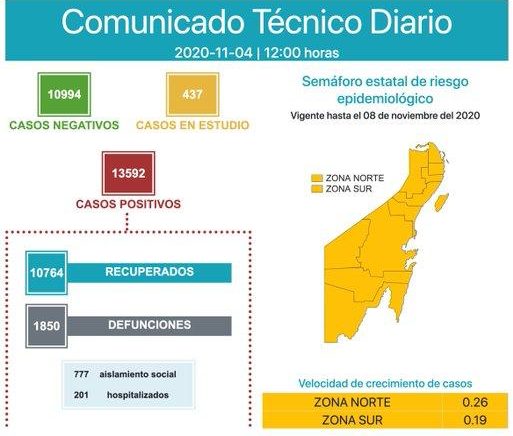 Comunicado Técnico Diario

2020-11-04 | 12:00 horas

10994
CASOS NEGATIVOS

437
CASOS EN ESTUDIO

13592
CASOS POSITIVOS

10764 RECUPERADOS

1850 DEFUNCIONES

777 aislamiento social
201 hospitalizados

Semáforo estatal de riesgo epidemiológico
Vigente hasta el 08 de noviembre del 2020

ZONA NORTE
ZONA SUR

Velocidad de crecimiento de casos

| ZONA NORTE | 0.26 |
|---|---|
| ZONA SUR | 0.19 |